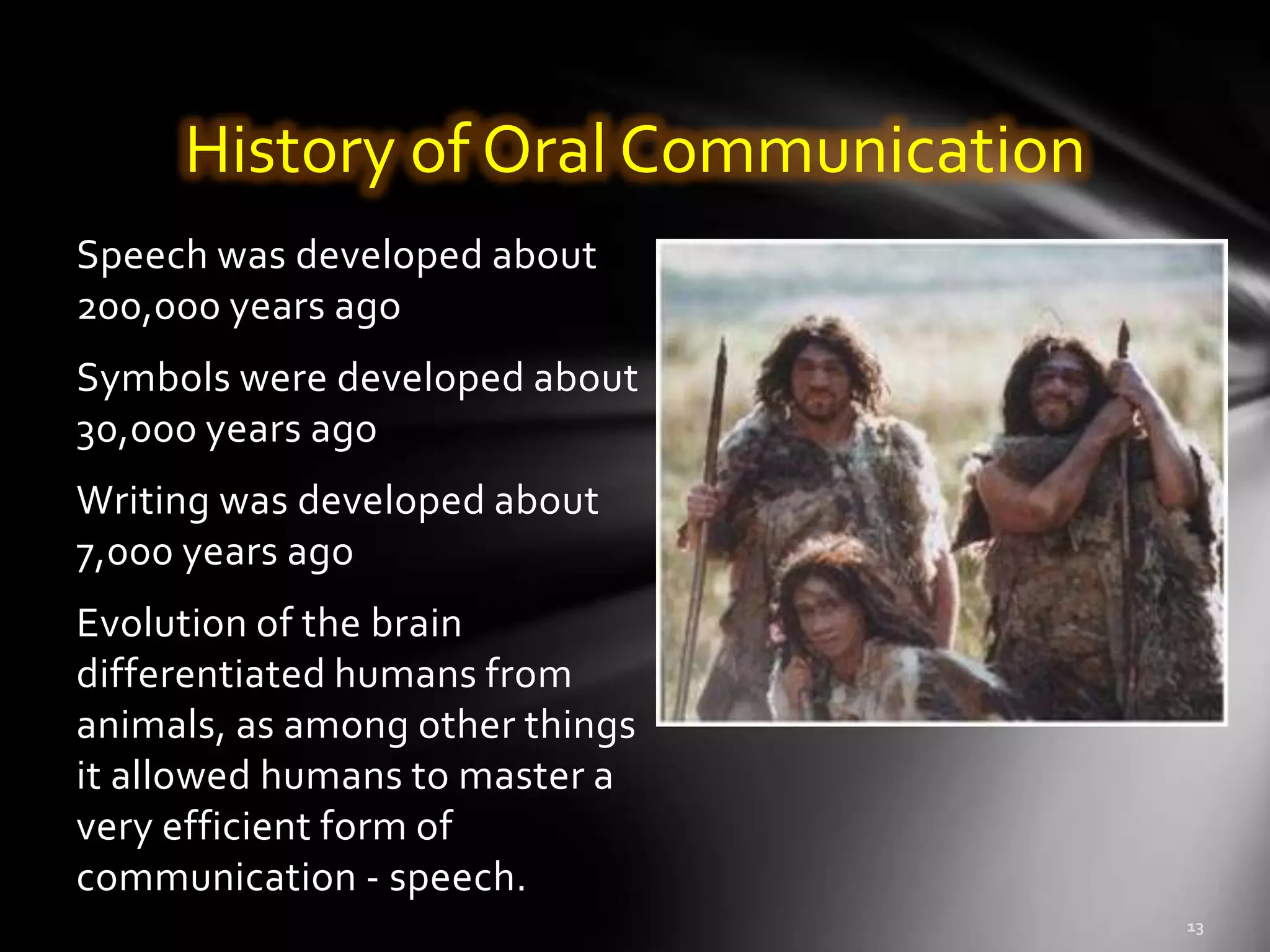 History of Oral Communication

Speech was developed about 200,000 years ago

Symbols were developed about 30,000 years ago

Writing was developed about 7,000 years ago

Evolution of the brain differentiated humans from animals, as among other things it allowed humans to master a very efficient form of communication - speech.

13